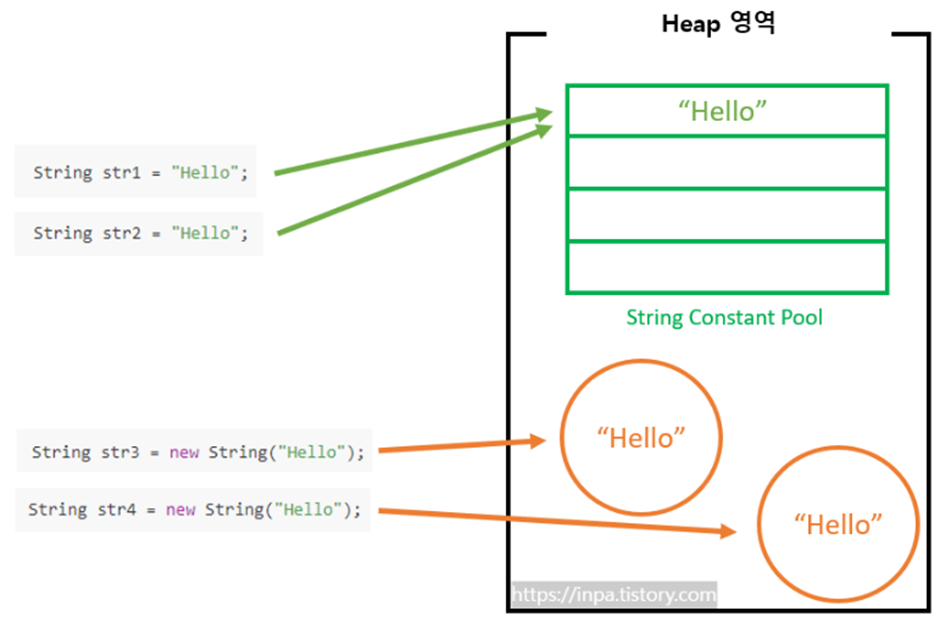 Heap 영역

String str1 = "Hello";

String str2 = "Hello";

“Hello”

String Constant Pool

String str3 = new String("Hello");

String str4 = new String("Hello");

“Hello”

“Hello”

https://inpa.tistory.com